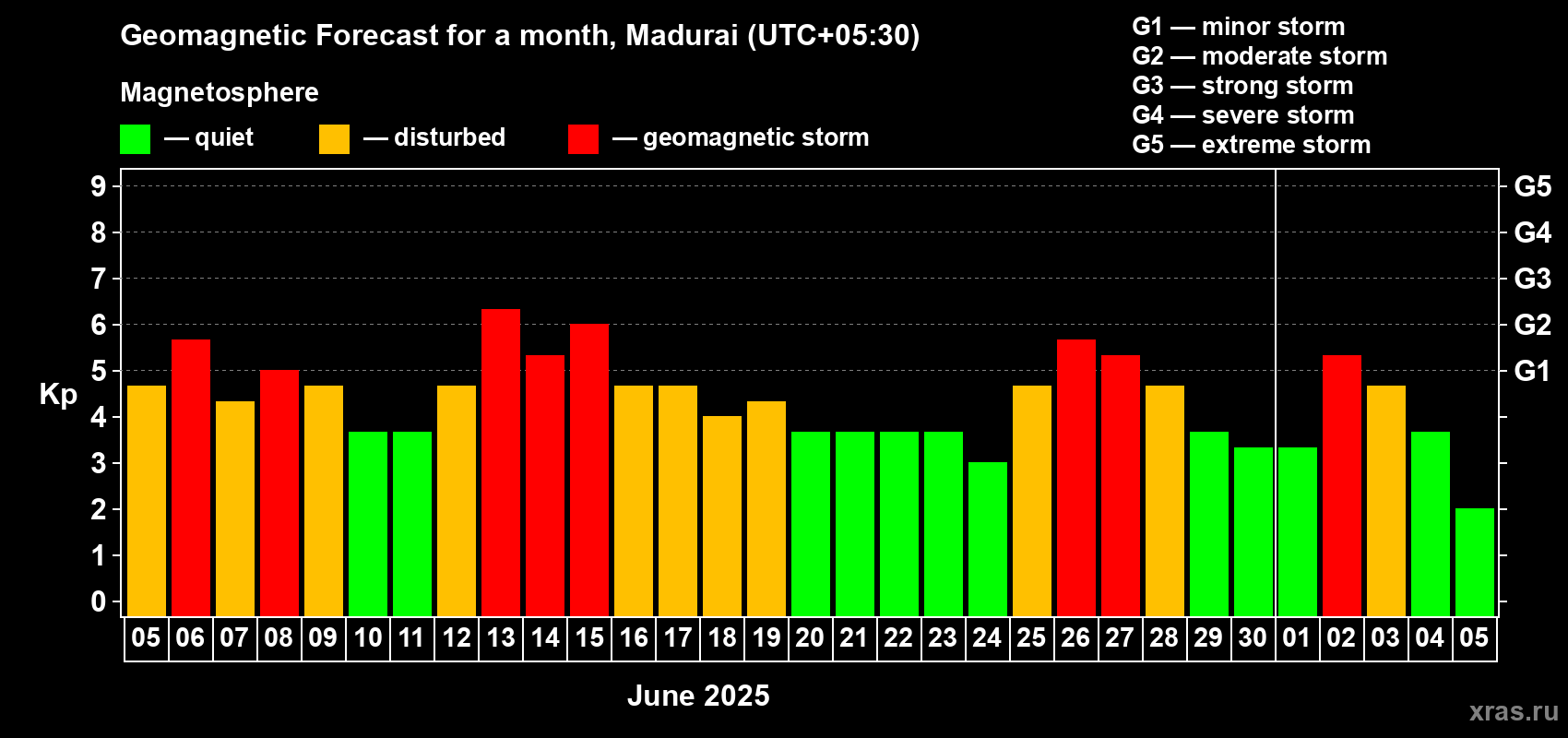 Geomagnetic Forecast for a month, Madurai (UTC+05:30)

Magnetosphere

— quiet — disturbed — geomagnetic storm

G1 — minor storm
G2 — moderate storm
G3 — strong storm
G4 — severe storm
G5 — extreme storm

Kp

9
8
7
6
5
4
3
2
1
0

G5
G4
G3
G2
G1

05 06 07 08 09 10 11 12 13 14 15 16 17 18 19 20 21 22 23 24 25 26 27 28 29 30 01 02 03 04 05

June 2025

xras.ru